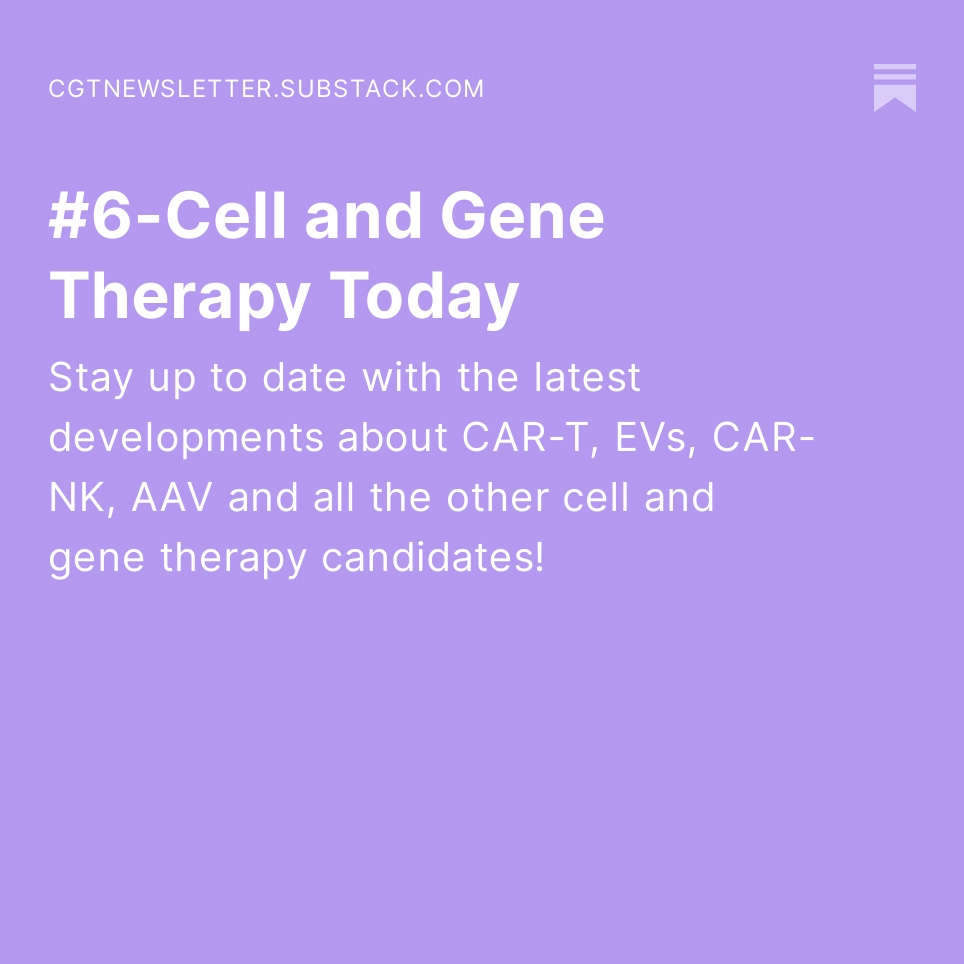 CGTNEWSLETTER.SUBSTACK.COM

#6-Cell and Gene Therapy Today

Stay up to date with the latest developments about CAR-T, EVs, CAR-NK, AAV and all the other cell and gene therapy candidates!